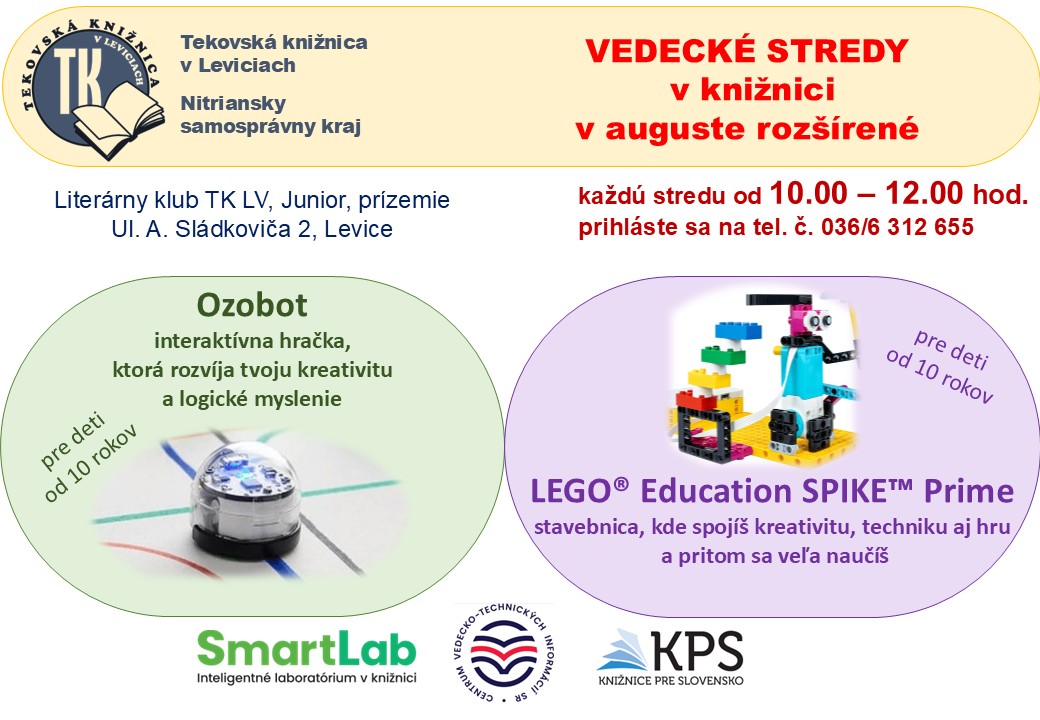 TEKOVSKÁ KNIŽNICA V LEVICIACH
TK

Tekovská knižnica v Leviciach

Nitriansky samosprávny kraj

VEDECKÉ STREDY v knižnici v auguste rozšírené

Literárny klub TK LV, Junior, prízemie
Ul. A. Sládkoviča 2, Levice

každú stredu od 10.00 – 12.00 hod.
prihláste sa na tel. č. 036/6 312 655

Ozobot
interaktívna hračka, ktorá rozvíja tvoju kreativitu a logické myslenie

pre deti od 10 rokov

pre deti od 10 rokov

LEGO® Education SPIKE™ Prime
stavebnica, kde spojíš kreativitu, techniku aj hru a pritom sa veľa naučíš

SmartLab
Inteligentné laboratórium v knižnici

CENTRUM VEDECKO-TECHNICKÝCH INFORMÁCIÍ SR

KPS
KNIŽNICE PRE SLOVENSKO